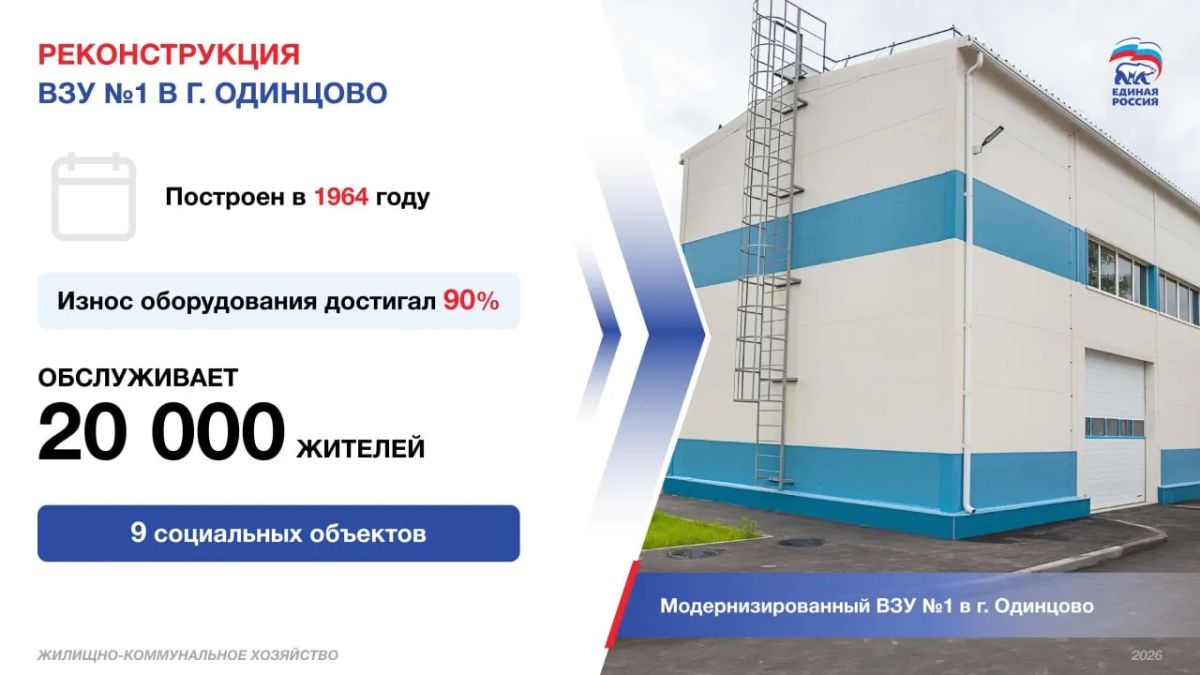 РЕКОНСТРУКЦИЯ
ВЗУ №1 В Г. ОДИНЦОВО

ЕДИНАЯ РОССИЯ

Построен в 1964 году

Износ оборудования достигал 90%

ОБСЛУЖИВАЕТ
20 000 ЖИТЕЛЕЙ

9 социальных объектов

Модернизированный ВЗУ №1 в г. Одинцово

ЖИЛИЩНО-КОММУНАЛЬНОЕ ХОЗЯЙСТВО

2026